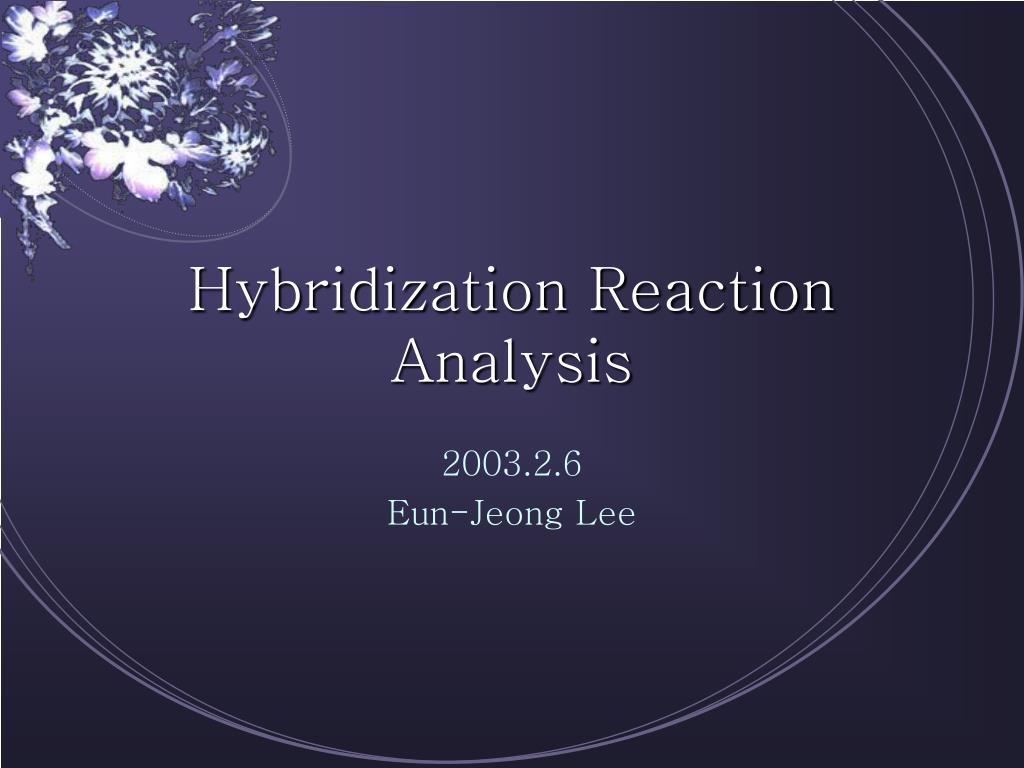 Hybridization Reaction Analysis

2003.2.6
Eun-Jeong Lee